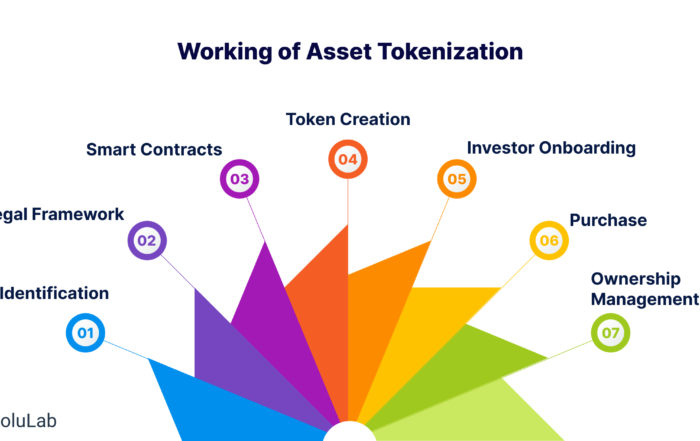 Working of Asset Tokenization

Identification
01

egal Framework
02

Smart Contracts
03

Token Creation
04

Investor Onboarding
05

Purchase
06

Ownership Management
07

oluLab